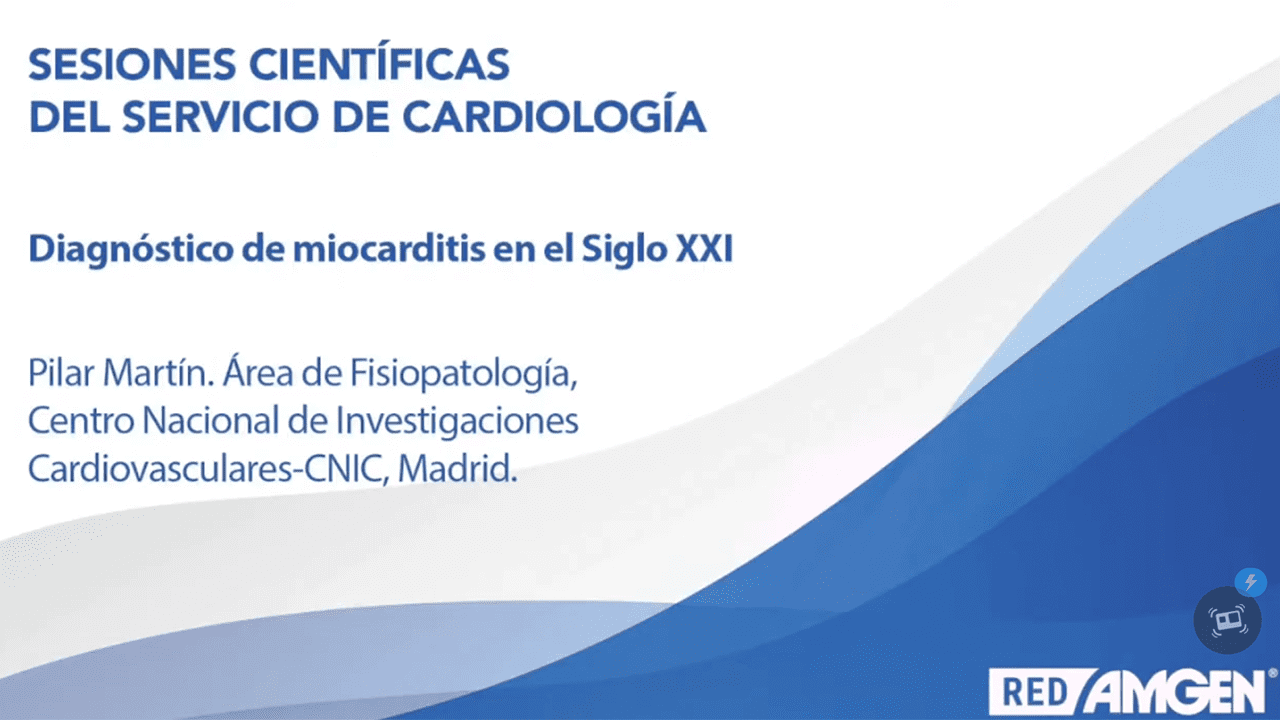 SESIONES CIENTÍFICAS
DEL SERVICIO DE CARDIOLOGÍA

Diagnóstico de miocarditis en el Siglo XXI

Pilar Martín. Área de Fisiopatología, Centro Nacional de Investigaciones Cardiovasculares-CNIC, Madrid.

RED AMGEN®